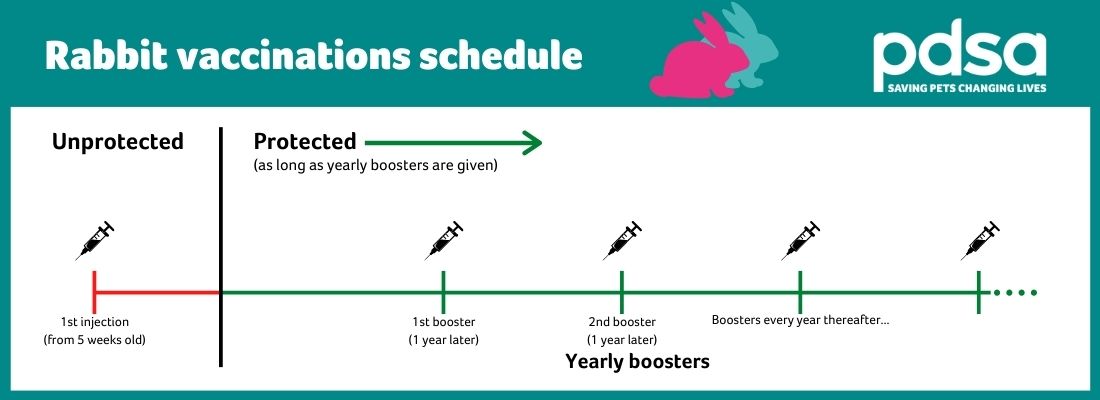 Rabbit vaccinations schedule

pdsa
SAVING PETS CHANGING LIVES

Unprotected

Protected
(as long as yearly boosters are given)

1st injection
(from 5 weeks old)

1st booster
(1 year later)

2nd booster
(1 year later)

Boosters every year thereafter...

Yearly boosters